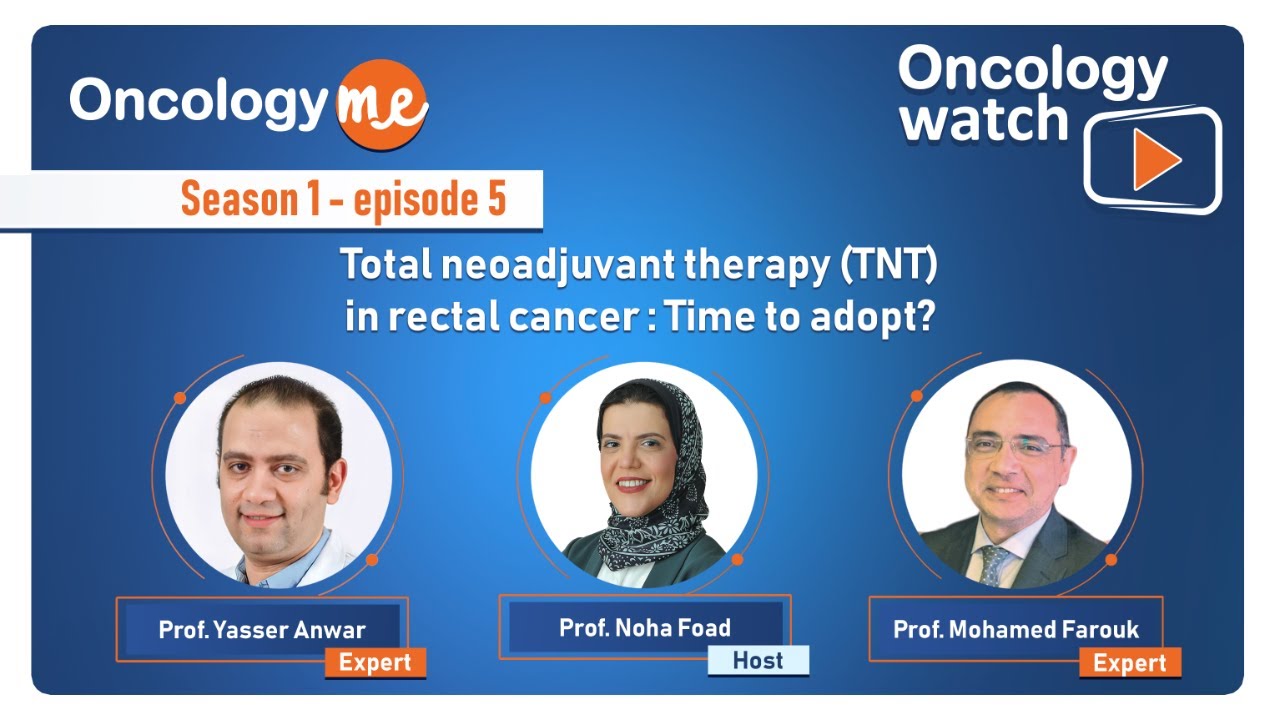 Oncology me

Oncology watch

Season 1 - episode 5

Total neoadjuvant therapy (TNT) in rectal cancer : Time to adopt?

Prof. Yasser Anwar
Expert

Prof. Noha Foad
Host

Prof. Mohamed Farouk
Expert